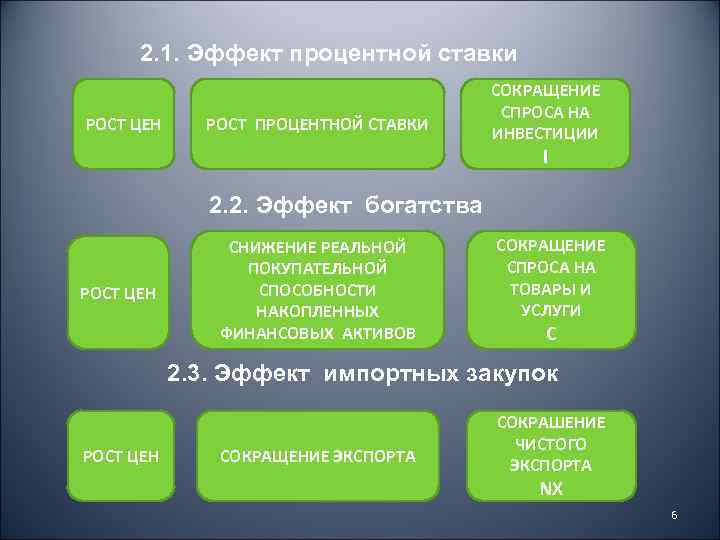 2.1. Эффект процентной ставки

РОСТ ЦЕН

РОСТ ПРОЦЕНТНОЙ СТАВКИ

СОКРАЩЕНИЕ СПРОСА НА ИНВЕСТИЦИИ I

2.2. Эффект богатства

РОСТ ЦЕН

СНИЖЕНИЕ РЕАЛЬНОЙ ПОКУПАТЕЛЬНОЙ СПОСОБНОСТИ НАКОПЛЕННЫХ ФИНАНСОВЫХ АКТИВОВ

СОКРАЩЕНИЕ СПРОСА НА ТОВАРЫ И УСЛУГИ C

2.3. Эффект импортных закупок

РОСТ ЦЕН

СОКРАЩЕНИЕ ЭКСПОРТА

СОКРАШЕНИЕ ЧИСТОГО ЭКСПОРТА NX

6